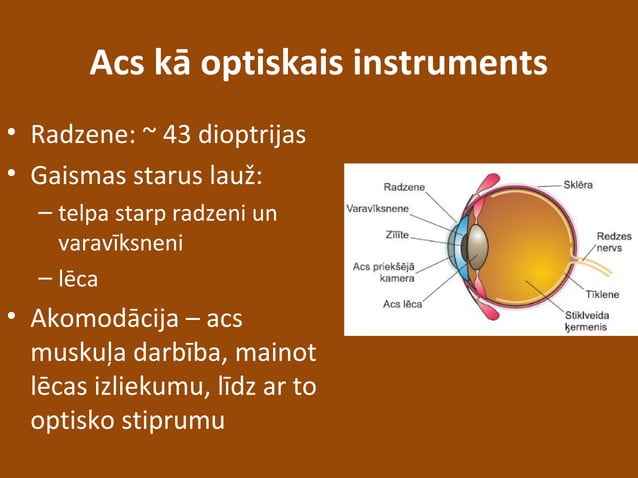 Acs kā optiskais instruments

• Radzene: ~ 43 dioptrijas
• Gaismas starus lauž:
– telpa starp radzeni un varavīksneni
– lēca
• Akomodācija – acs muskuļa darbība, mainot lēcas izliekumu, līdz ar to optisko stiprumu

Radzene
Varavīksnene
Zīlīte
Acs priekšējā kamera
Acs lēca
Sklēra
Redzes nervs
Tīklene
Stiklveida ķermenis